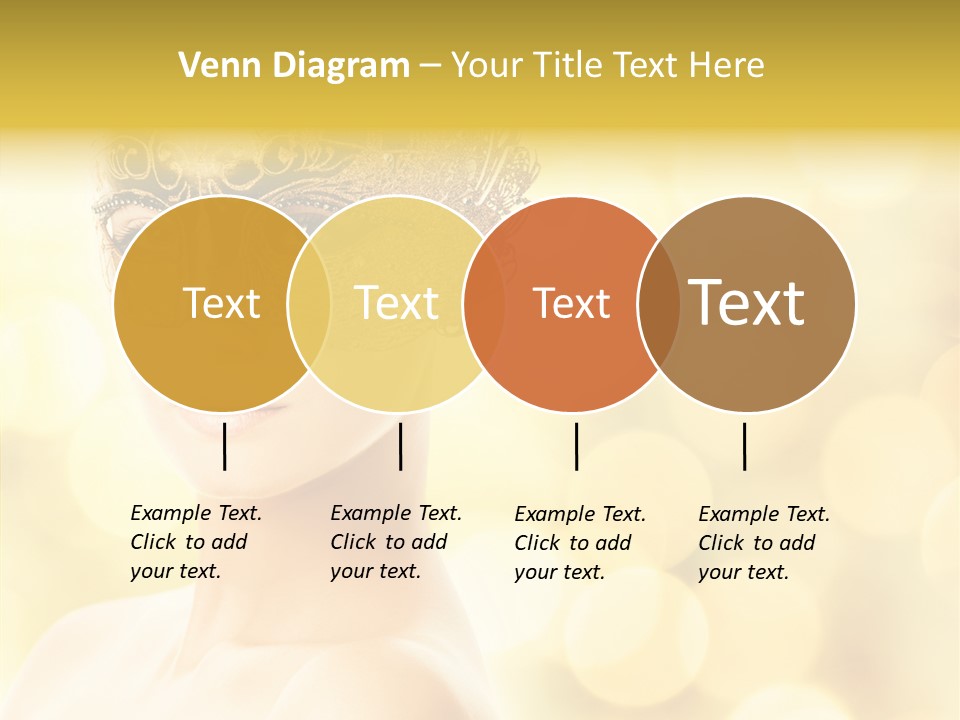 Venn Diagram – Your Title Text Here

Text

Text

Text

Text

Example Text. Click to add your text.

Example Text. Click to add your text.

Example Text. Click to add your text.

Example Text. Click to add your text.